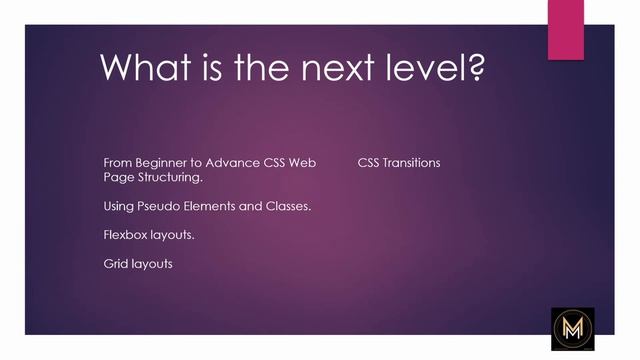 What is the next level?

From Beginner to Advance CSS Web Page Structuring.

Using Pseudo Elements and Classes.

Flexbox layouts.

Grid layouts

CSS Transitions

M